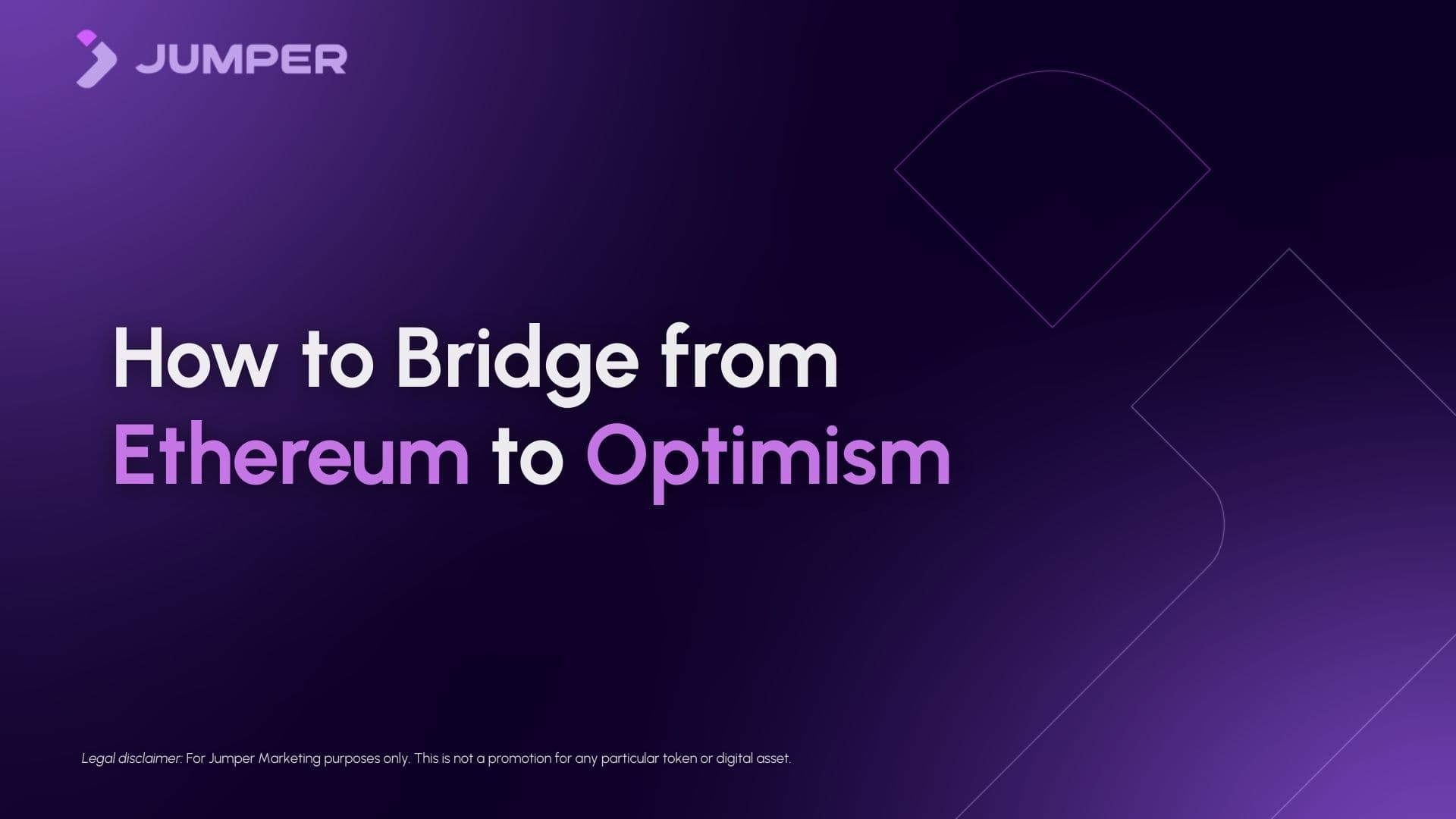 JUMPER

How to Bridge from Ethereum to Optimism

Legal disclaimer: For Jumper Marketing purposes only. This is not a promotion for any particular token or digital asset.